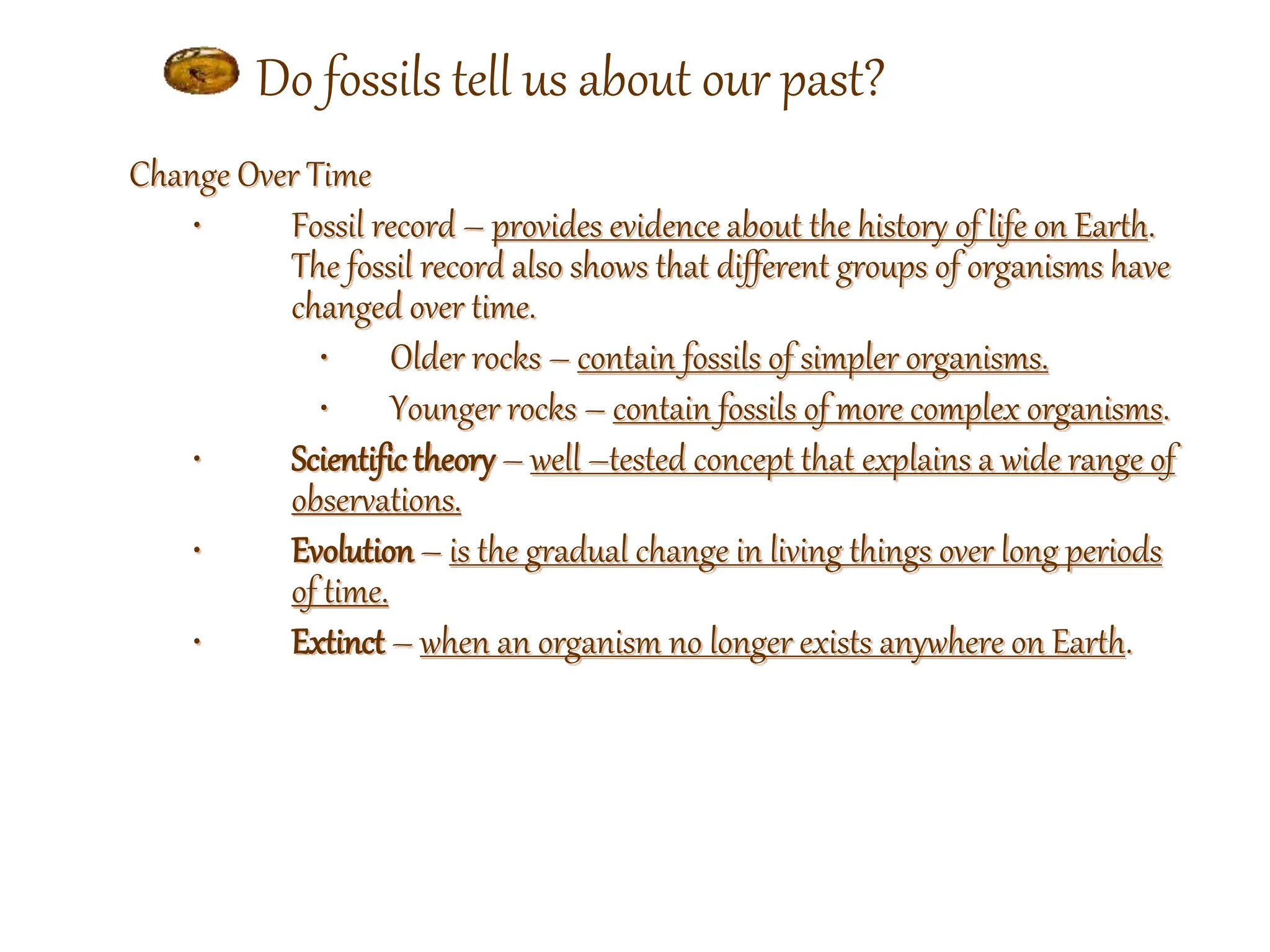 Do fossils tell us about our past?

Change Over Time

• Fossil record – provides evidence about the history of life on Earth. The fossil record also shows that different groups of organisms have changed over time.

• Older rocks – contain fossils of simpler organisms.

• Younger rocks – contain fossils of more complex organisms.

• Scientific theory – well –tested concept that explains a wide range of observations.

• Evolution – is the gradual change in living things over long periods of time.

• Extinct – when an organism no longer exists anywhere on Earth.